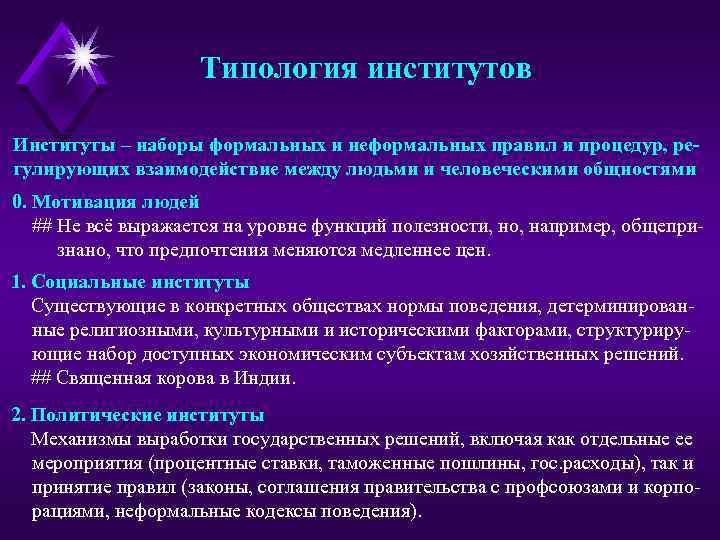 Типология институтов

Институты – наборы формальных и неформальных правил и процедур, регулирующих взаимодействие между людьми и человеческими общностями

0. Мотивация людей
## Не всё выражается на уровне функций полезности, но, например, общепризнано, что предпочтения меняются медленнее цен.

1. Социальные институты
Существующие в конкретных обществах нормы поведения, детерминированные религиозными, культурными и историческими факторами, структурирующие набор доступных экономическим субъектам хозяйственных решений.
## Священная корова в Индии.

2. Политические институты
Механизмы выработки государственных решений, включая как отдельные ее мероприятия (процентные ставки, таможенные пошлины, гос.расходы), так и принятие правил (законы, соглашения правительства с профсоюзами и корпорациями, неформальные кодексы поведения).